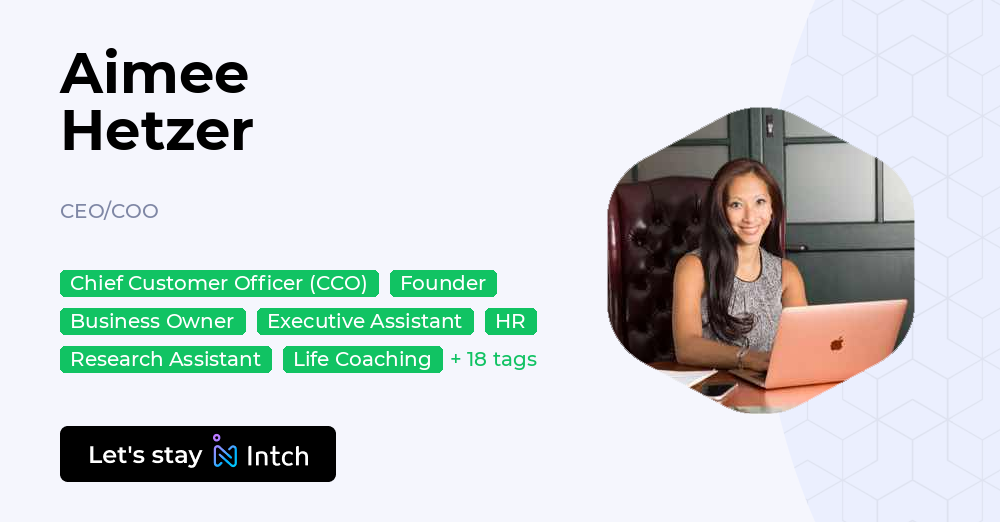 Aimee Hetzer

CEO/COO

Chief Customer Officer (CCO) Founder
Business Owner Executive Assistant HR
Research Assistant Life Coaching + 18 tags

Let's stay Intch